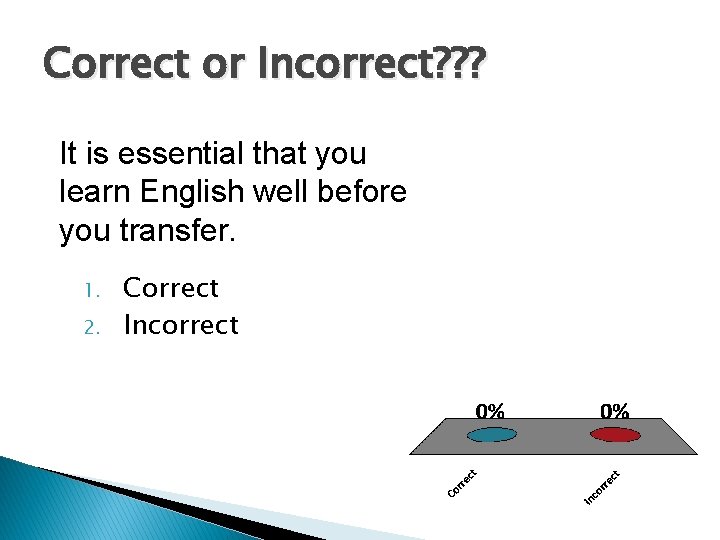 Correct or Incorrect???

It is essential that you learn English well before you transfer.

1. Correct
2. Incorrect

0%
0%
Correct
Incorrect